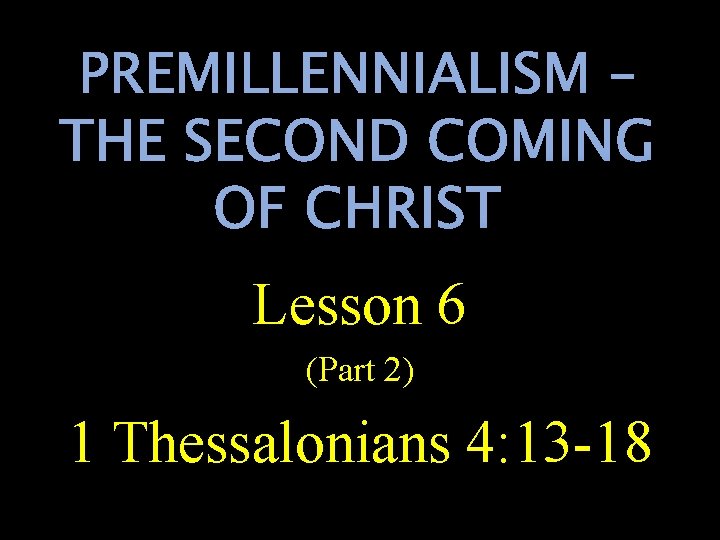 PREMILLENNIALISM – THE SECOND COMING OF CHRIST

Lesson 6

(Part 2)

1 Thessalonians 4:13-18